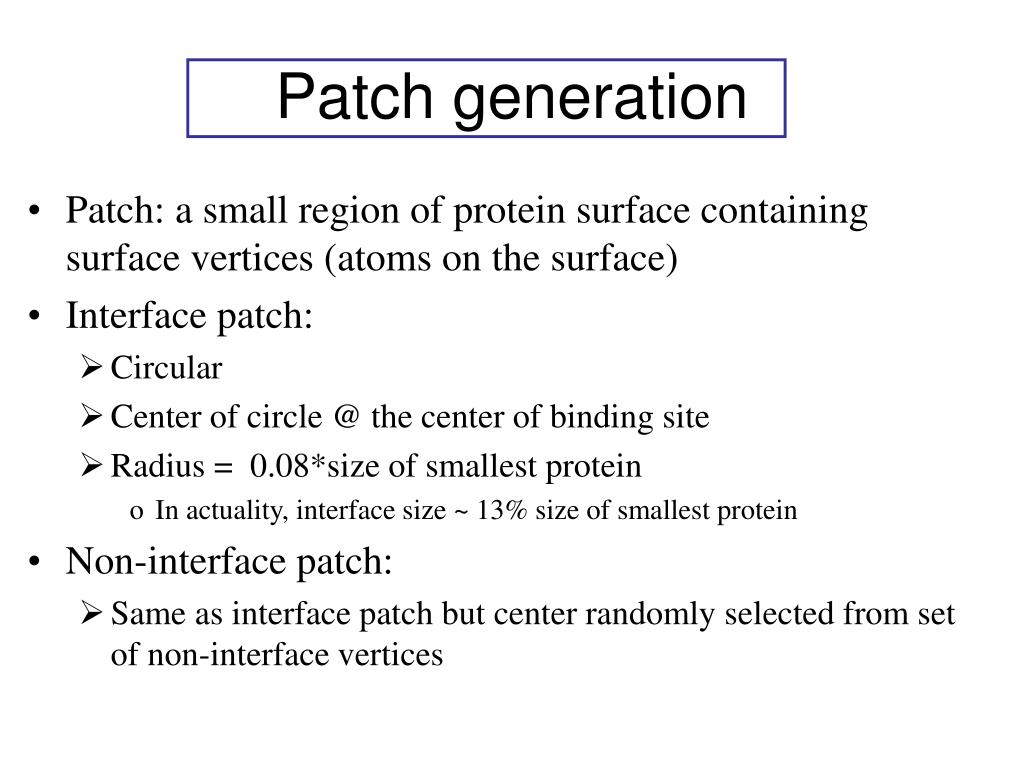 Patch generation

• Patch: a small region of protein surface containing surface vertices (atoms on the surface)
• Interface patch:
➢ Circular
➢ Center of circle @ the center of binding site
➢ Radius = 0.08*size of smallest protein
o In actuality, interface size ~ 13% size of smallest protein
• Non-interface patch:
➢ Same as interface patch but center randomly selected from set of non-interface vertices